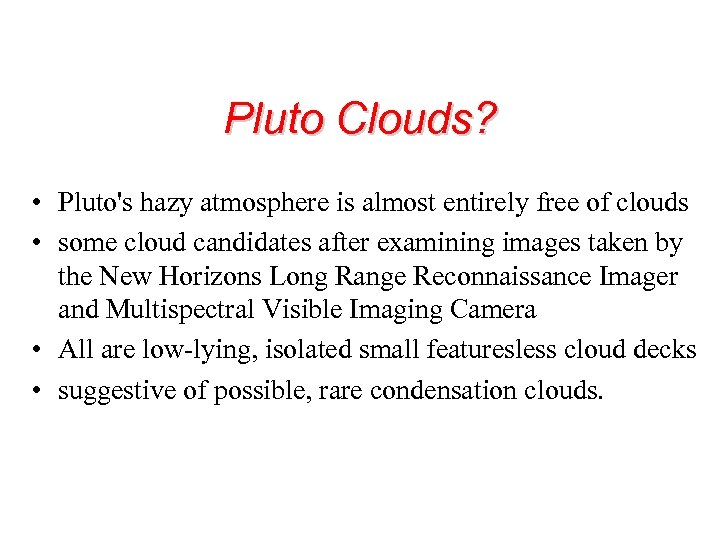 Pluto Clouds?

• Pluto's hazy atmosphere is almost entirely free of clouds
• some cloud candidates after examining images taken by the New Horizons Long Range Reconnaissance Imager and Multispectral Visible Imaging Camera
• All are low-lying, isolated small featuresless cloud decks
• suggestive of possible, rare condensation clouds.